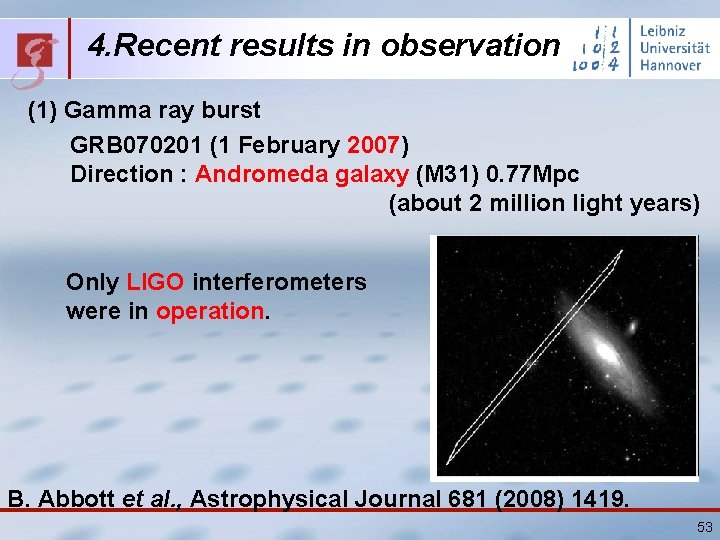 4.Recent results in observation

Leibniz Universität Hannover

(1) Gamma ray burst

GRB070201 (1 February 2007)
Direction : Andromeda galaxy (M31) 0.77Mpc
(about 2 million light years)

Only LIGO interferometers were in operation.

B. Abbott et al., Astrophysical Journal 681 (2008) 1419.

53